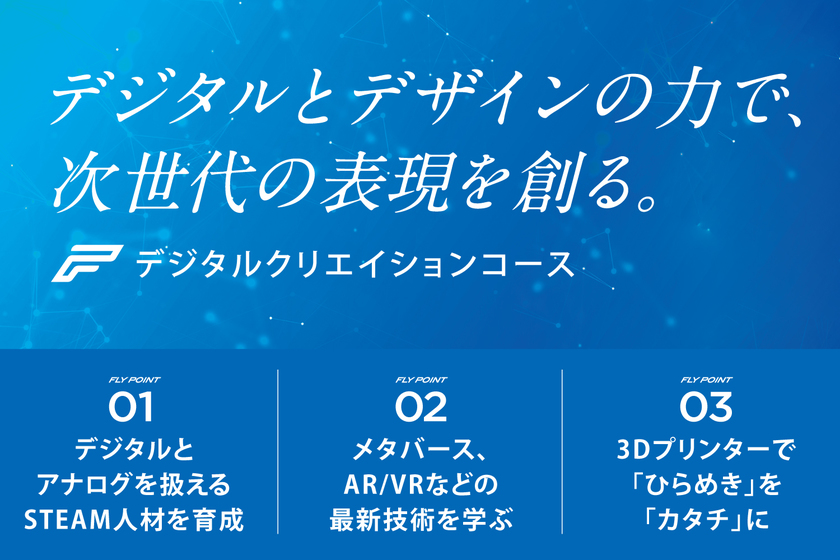 デジタルとデザインの力で、
次世代の表現を創る。

デジタルクリエイションコース

FLY POINT
01
デジタルと
アナログを扱える
STEAM人材を育成

FLY POINT
02
メタバース、
AR/VRなどの
最新技術を学ぶ

FLY POINT
03
3Dプリンターで
「ひらめき」を
「カタチ」に